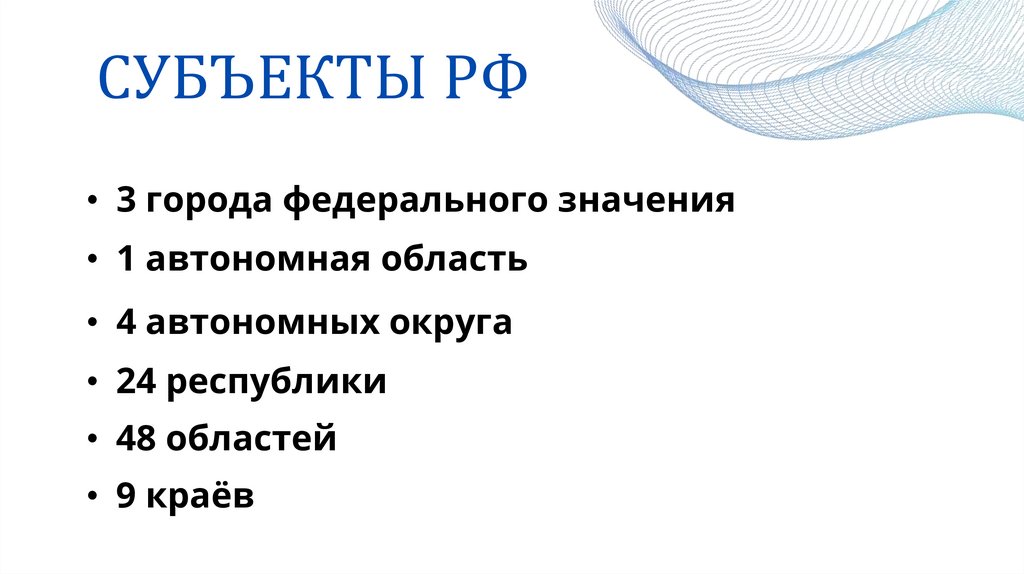 СУБЪЕКТЫ РФ

• 3 города федерального значения
• 1 автономная область
• 4 автономных округа
• 24 республики
• 48 областей
• 9 краёв